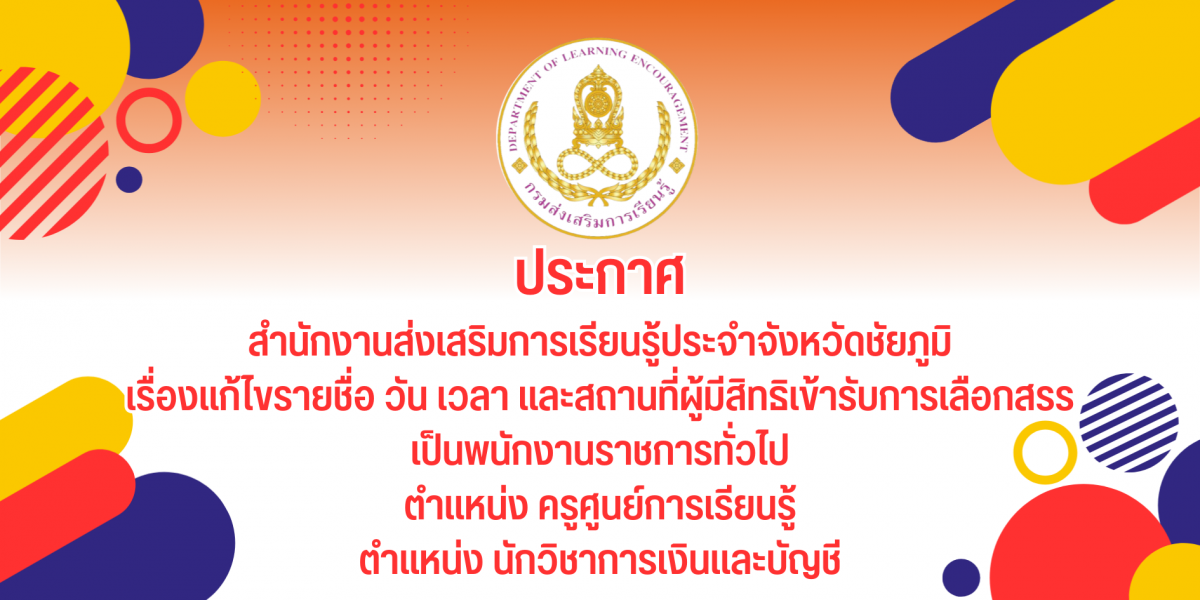 DEPARTMENT OF LEARNING ENCOURAGEMENT
กรมส่งเสริมการเรียนรู้

ประกาศ

สำนักงานส่งเสริมการเรียนรู้ประจำจังหวัดชัยภูมิ
เรื่องแก้ไขรายชื่อ วัน เวลา และสถานที่ผู้มีสิทธิเข้ารับการเลือกสรร
เป็นพนักงานราชการทั่วไป
ตำแหน่ง ครูศูนย์การเรียนรู้
ตำแหน่ง นักวิชาการเงินและบัญชี